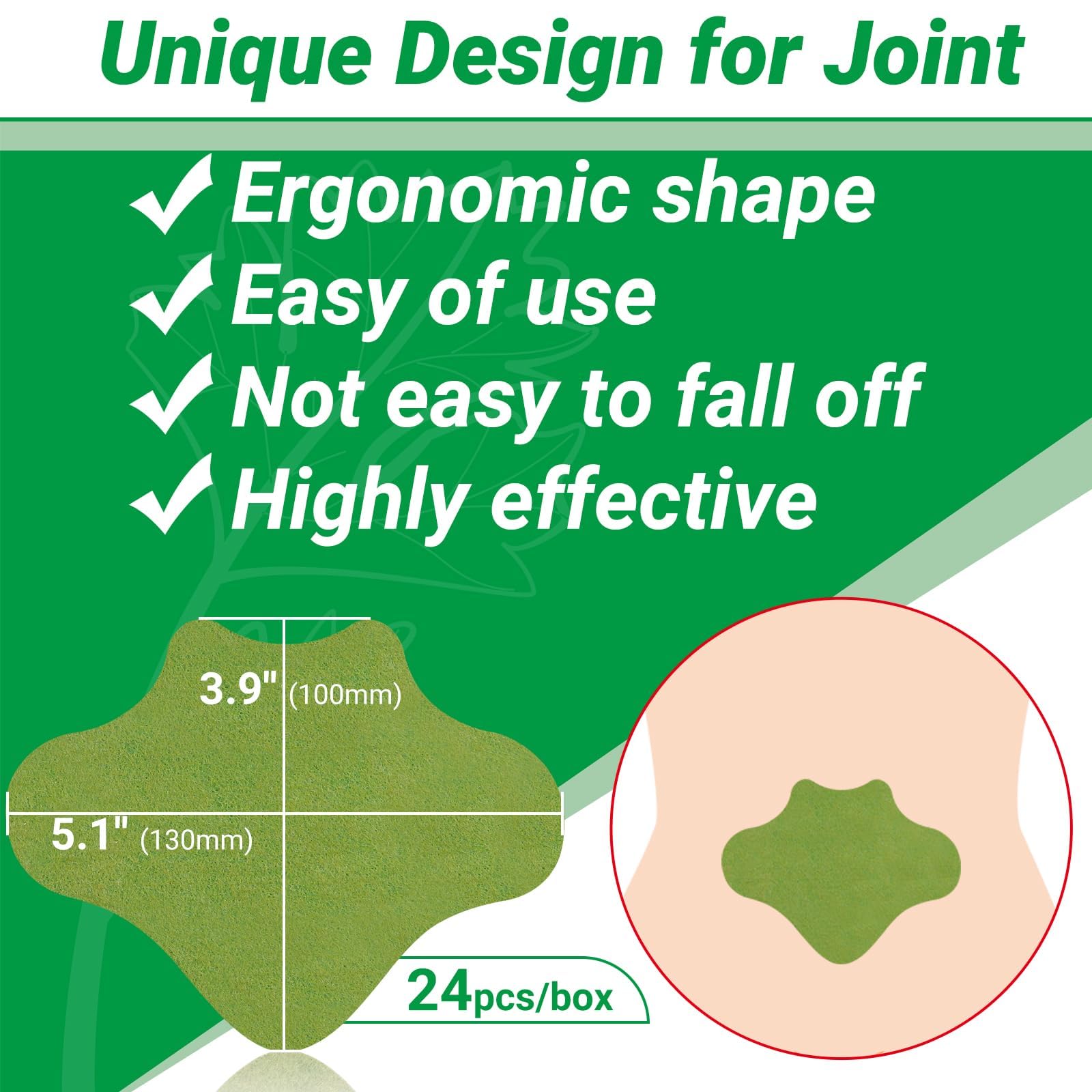 Unique Design for Joint

✓ Ergonomic shape
✓ Easy of use
✓ Not easy to fall off
✓ Highly effective

3.9" (100mm)

5.1" (130mm)

24pcs/box